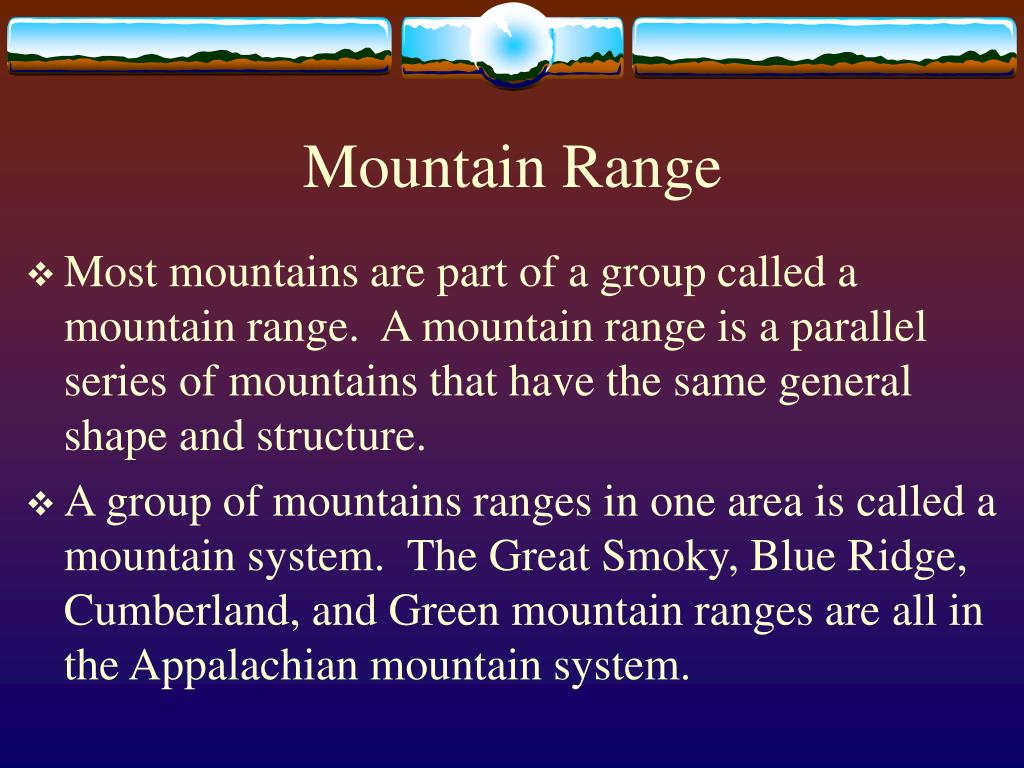 Mountain Range

❖ Most mountains are part of a group called a mountain range. A mountain range is a parallel series of mountains that have the same general shape and structure.

❖ A group of mountains ranges in one area is called a mountain system. The Great Smoky, Blue Ridge, Cumberland, and Green mountain ranges are all in the Appalachian mountain system.